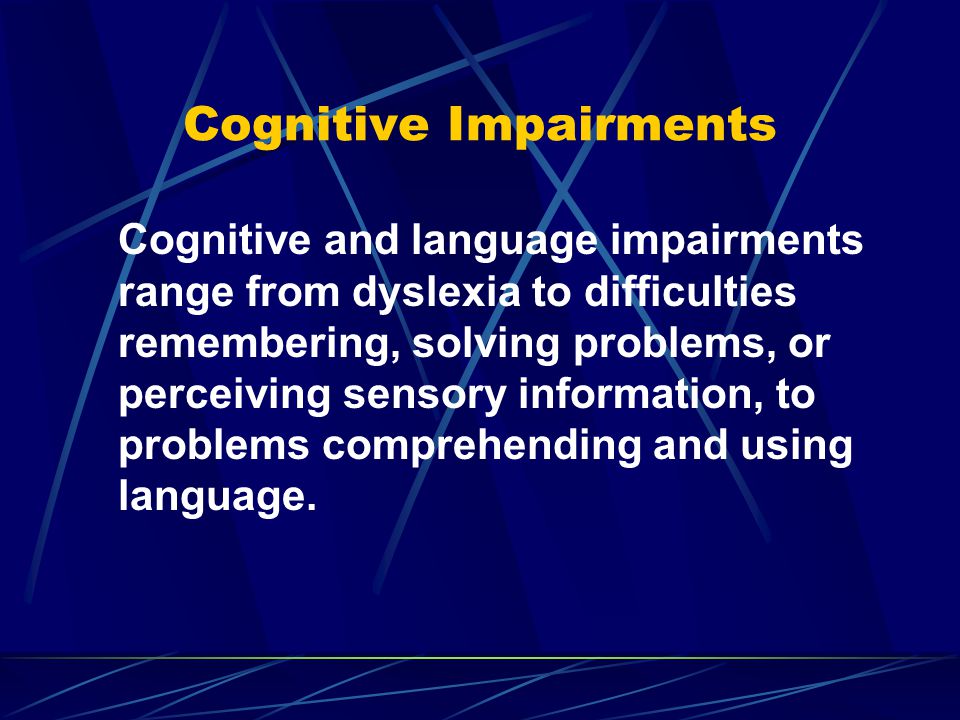 Cognitive Impairments

Cognitive and language impairments range from dyslexia to difficulties remembering, solving problems, or perceiving sensory information, to problems comprehending and using language.